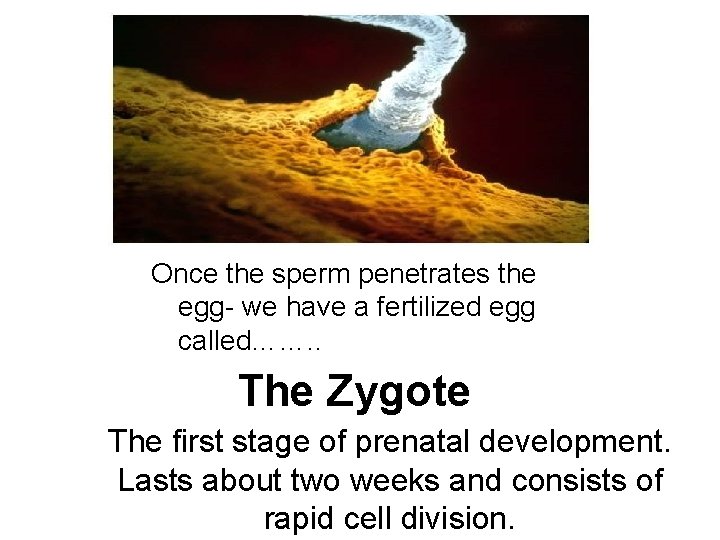 Once the sperm penetrates the egg- we have a fertilized egg called……..

The Zygote

The first stage of prenatal development. Lasts about two weeks and consists of rapid cell division.